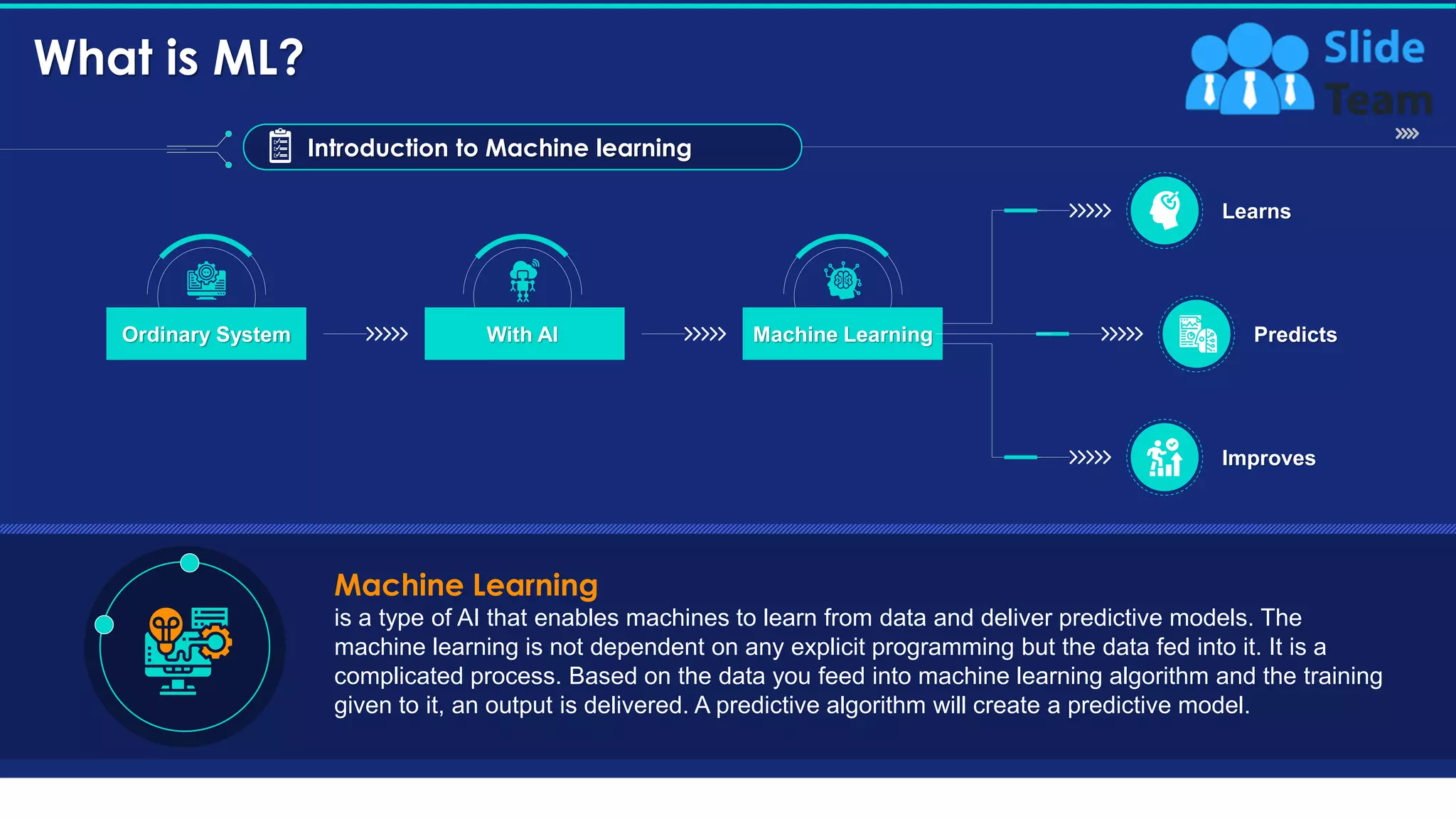 What is ML?

Slide Team

Introduction to Machine learning

Ordinary System

With AI

Machine Learning

Learns

Predicts

Improves

Machine Learning
is a type of AI that enables machines to learn from data and deliver predictive models. The machine learning is not dependent on any explicit programming but the data fed into it. It is a complicated process. Based on the data you feed into machine learning algorithm and the training given to it, an output is delivered. A predictive algorithm will create a predictive model.